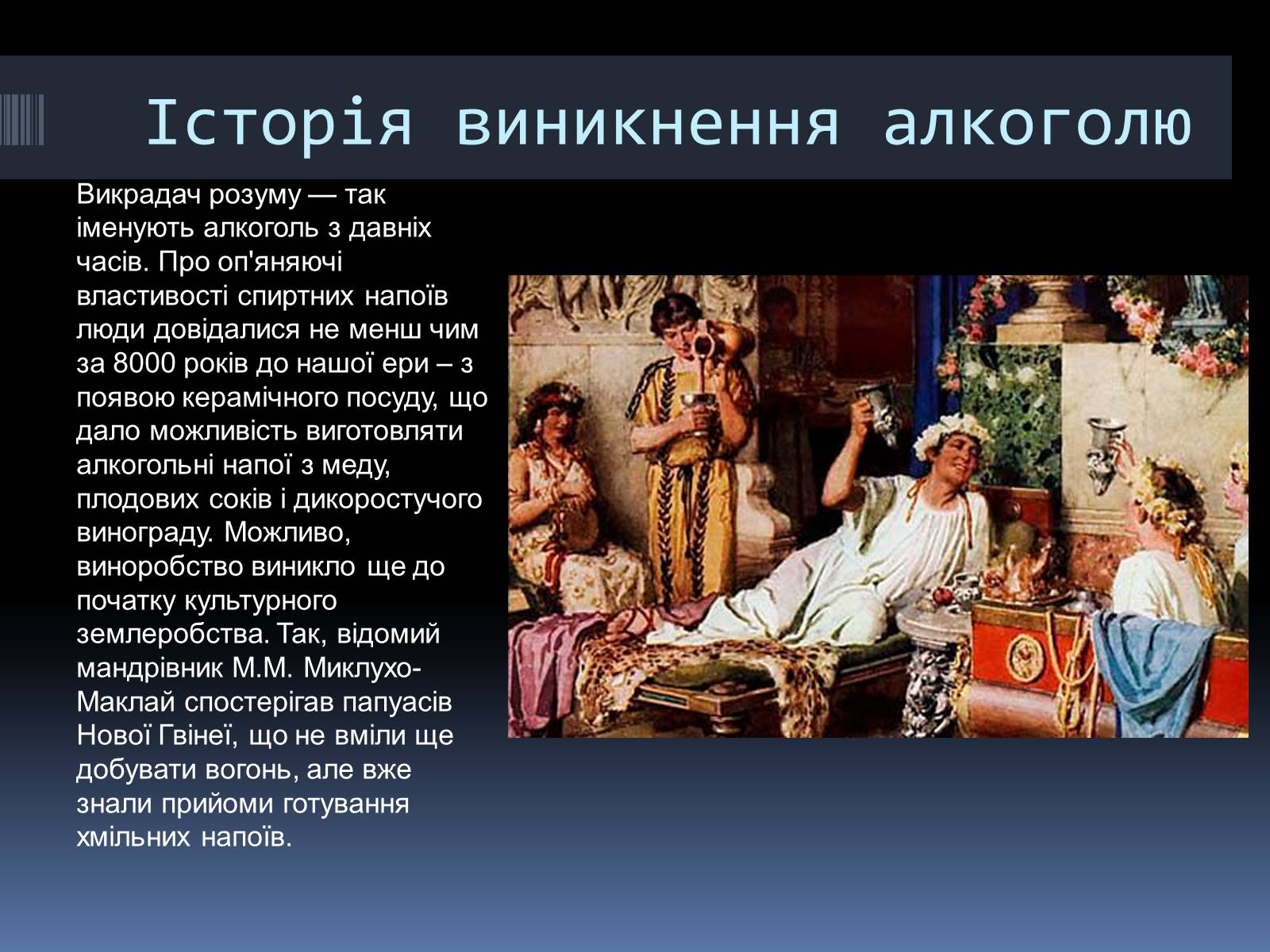 Історія виникнення алкоголю

Викрадач розуму — так іменують алкоголь з давніх часів. Про оп'яняючі властивості спиртних напоїв люди довідалися не менш чим за 8000 років до нашої ери – з появою керамічного посуду, що дало можливість виготовляти алкогольні напої з меду, плодових соків і дикоростучого винограду. Можливо, виноробство виникло ще до початку культурного землеробства. Так, відомий мандрівник М.М. Миклухо-Маклай спостерігав папуасів Нової Гвінеї, що не вміли ще добувати вогонь, але вже знали прийоми готування хмільних напоїв.